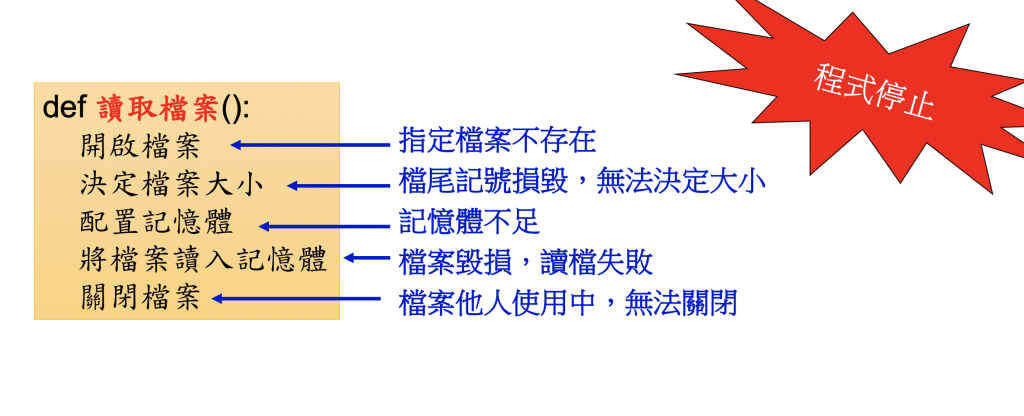 程式停止

def 讀取檔案():
開啟檔案
決定檔案大小
配置記憶體
將檔案讀入記憶體
關閉檔案

指定檔案不存在
檔尾記號損毀，無法決定大小
記憶體不足
檔案毀損，讀檔失敗
檔案他人使用中，無法關閉